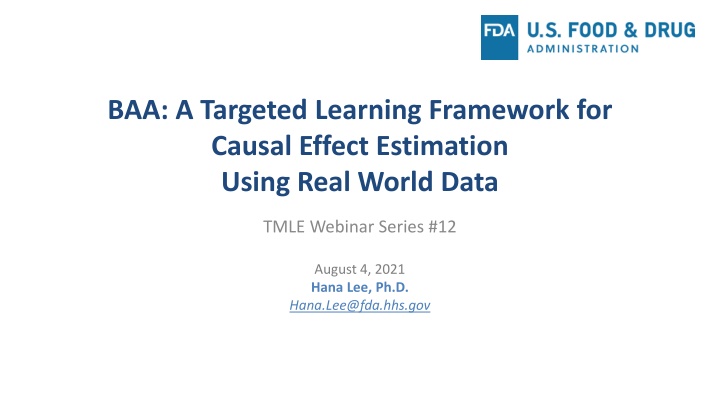 FDA U.S. FOOD & DRUG ADMINISTRATION

BAA: A Targeted Learning Framework for Causal Effect Estimation Using Real World Data

TMLE Webinar Series #12

August 4, 2021
Hana Lee, Ph.D.
Hana.Lee@fda.hhs.gov